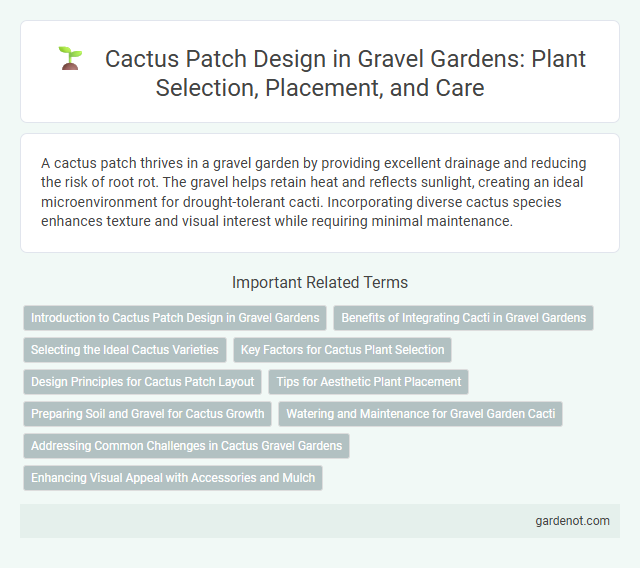 Cactus Patch Design in Gravel Gardens: Plant Selection, Placement, and Care

A cactus patch thrives in a gravel garden by providing excellent drainage and reducing the risk of root rot. The gravel helps retain heat and reflects sunlight, creating an ideal microenvironment for drought-tolerant cacti. Incorporating diverse cactus species enhances texture and visual interest while requiring minimal maintenance.

Important Related Terms

Introduction to Cactus Patch Design in Gravel Gardens

Benefits of Integrating Cacti in Gravel Gardens

Selecting the Ideal Cactus Varieties

Key Factors for Cactus Plant Selection

Design Principles for Cactus Patch Layout

Tips for Aesthetic Plant Placement

Preparing Soil and Gravel for Cactus Growth

Watering and Maintenance for Gravel Garden Cacti

Addressing Common Challenges in Cactus Gravel Gardens

Enhancing Visual Appeal with Accessories and Mulch

gardenot.com